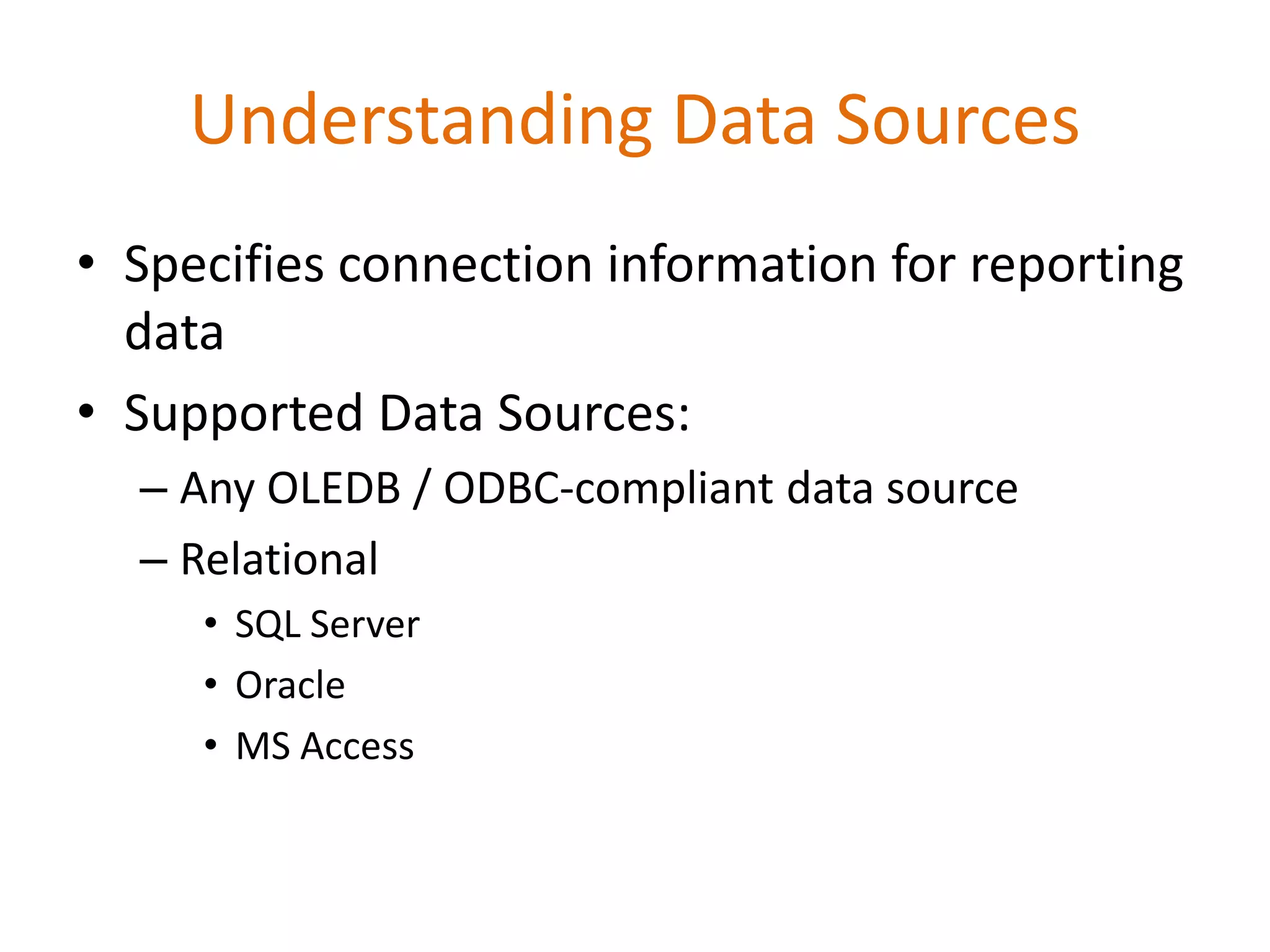 Understanding Data Sources

• Specifies connection information for reporting data
• Supported Data Sources:
– Any OLEDB / ODBC-compliant data source
– Relational
• SQL Server
• Oracle
• MS Access